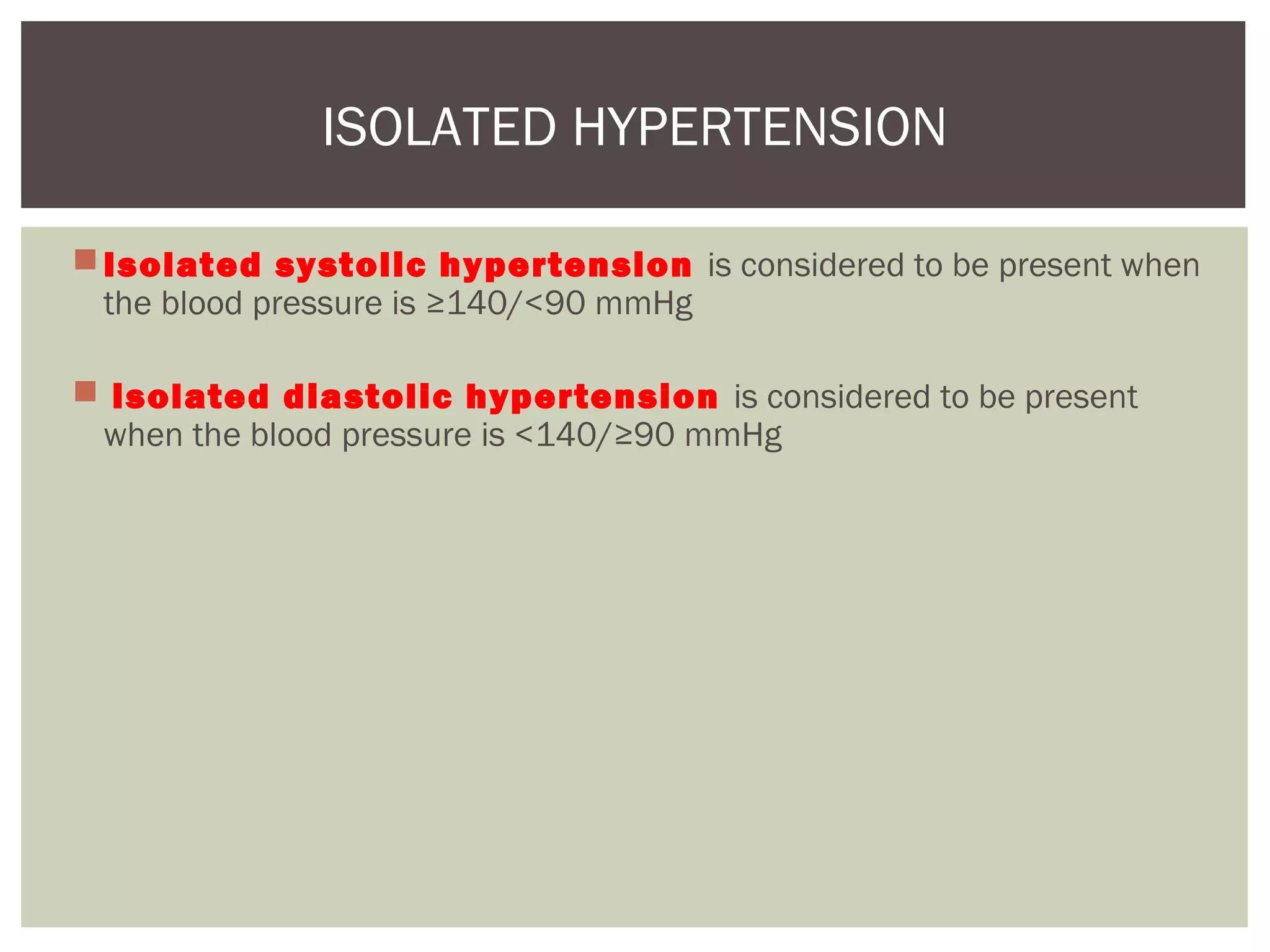 ISOLATED HYPERTENSION

Isolated systolic hypertension is considered to be present when the blood pressure is ≥140/<90 mmHg

Isolated diastolic hypertension is considered to be present when the blood pressure is <140/≥90 mmHg